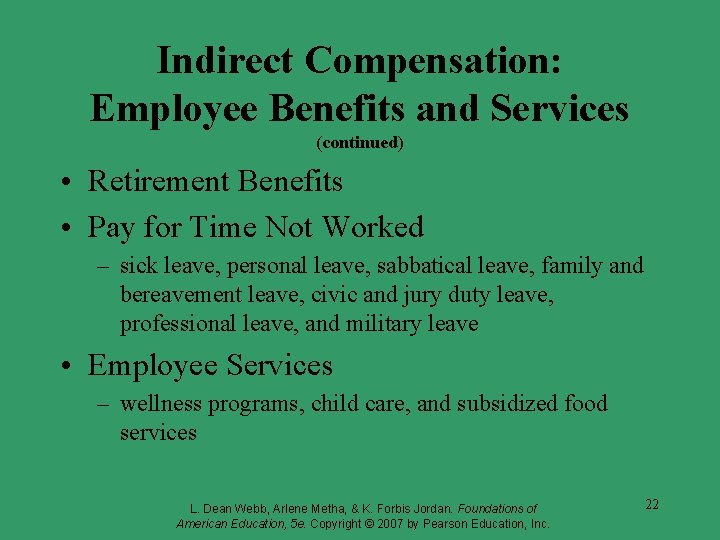 Indirect Compensation: Employee Benefits and Services
(continued)

• Retirement Benefits
• Pay for Time Not Worked
– sick leave, personal leave, sabbatical leave, family and bereavement leave, civic and jury duty leave, professional leave, and military leave
• Employee Services
– wellness programs, child care, and subsidized food services

L. Dean Webb, Arlene Metha, & K. Forbis Jordan. Foundations of American Education, 5e. Copyright © 2007 by Pearson Education, Inc.

22